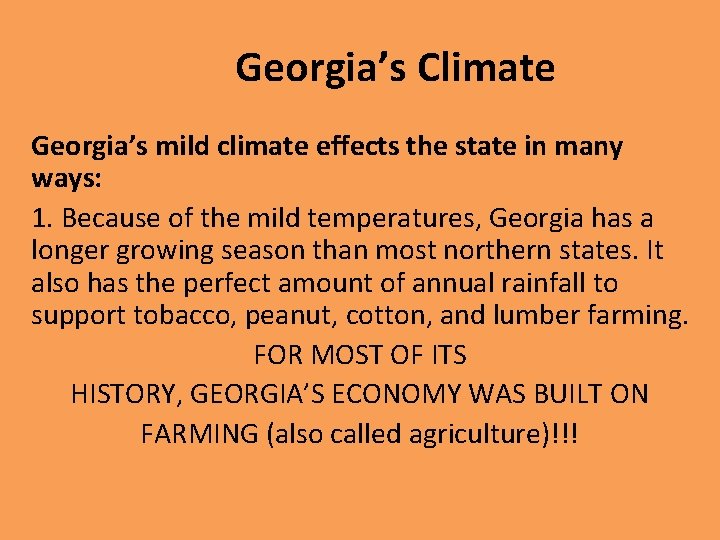 Georgia’s Climate

Georgia’s mild climate effects the state in many ways:

1. Because of the mild temperatures, Georgia has a longer growing season than most northern states. It also has the perfect amount of annual rainfall to support tobacco, peanut, cotton, and lumber farming.

FOR MOST OF ITS HISTORY, GEORGIA’S ECONOMY WAS BUILT ON FARMING (also called agriculture)!!!